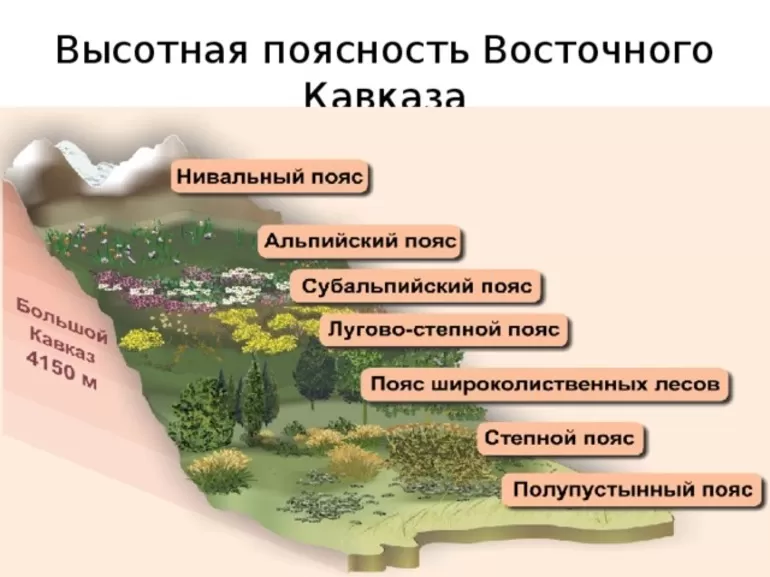 Высотная поясность Восточного Кавказа

Нивальный пояс

Альпийский пояс

Субальпийский пояс

Лугово-степной пояс

Пояс широколиственных лесов

Степной пояс

Полупустынный пояс

Большой Кавказ 4150 м